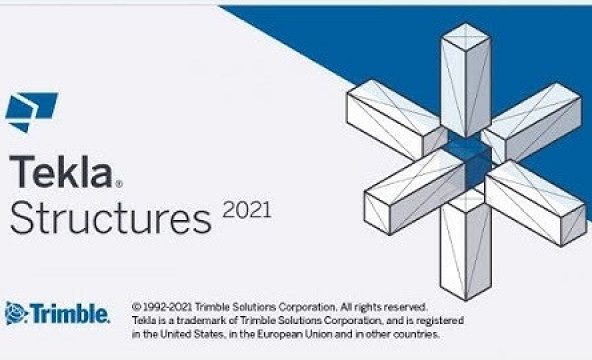 Tekla®
Structures 2021

Trimble.

© 1992-2021 Trimble Solutions Corporation. All rights reserved.
Tekla is a trademark of Trimble Solutions Corporation, and is registered in the United States, in the European Union and in other countries.